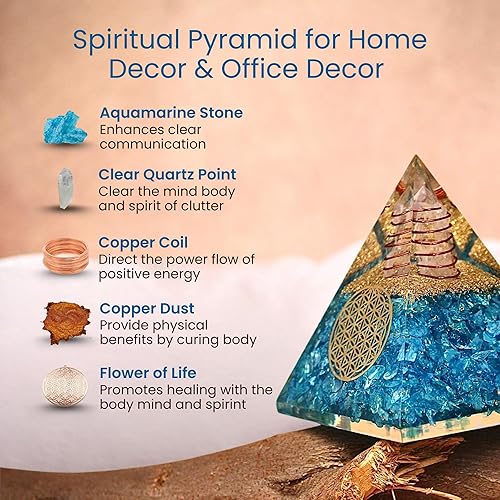 Spiritual Pyramid for Home Decor & Office Decor

Aquamarine Stone
Enhances clear communication

Clear Quartz Point
Clear the mind body and spirit of clutter

Copper Coil
Direct the power flow of positive energy

Copper Dust
Provide physical benefits by curing body

Flower of Life
Promotes healing with the body mind and spirint